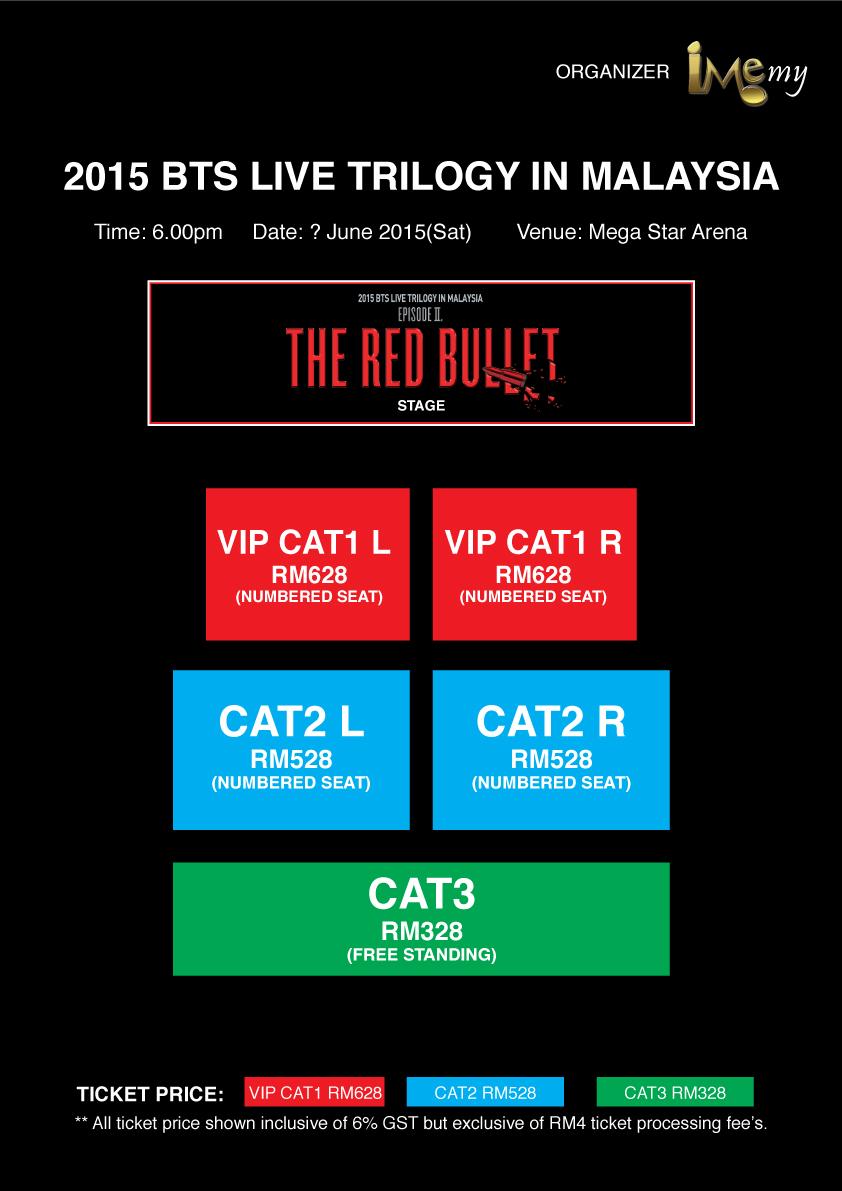 ORGANIZER IMEmy

2015 BTS LIVE TRILOGY IN MALAYSIA

Time: 6.00pm Date: ? June 2015(Sat) Venue: Mega Star Arena

2015 BTS LIVE TRILOGY IN MALAYSIA
EPISODE II.
THE RED BULLET
STAGE

VIP CAT1 L
RM628
(NUMBERED SEAT)

VIP CAT1 R
RM628
(NUMBERED SEAT)

CAT2 L
RM528
(NUMBERED SEAT)

CAT2 R
RM528
(NUMBERED SEAT)

CAT3
RM328
(FREE STANDING)

TICKET PRICE: VIP CAT1 RM628 CAT2 RM528 CAT3 RM328

** All ticket price shown inclusive of 6% GST but exclusive of RM4 ticket processing fee's.